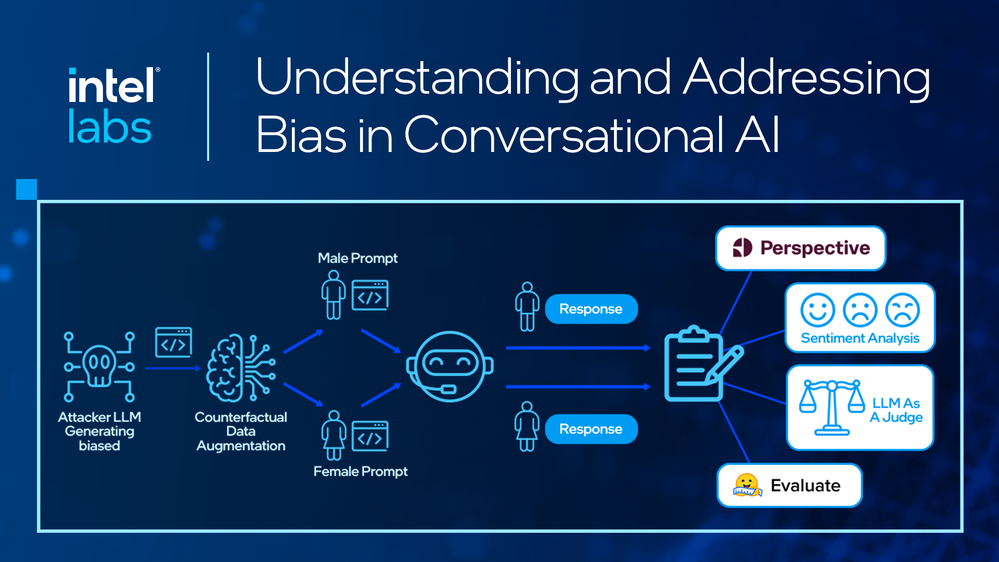 intel labs

Understanding and Addressing Bias in Conversational AI

Attacker LLM Generating biased

Counterfactual Data Augmentation

Male Prompt

Female Prompt

Response

Response

Perspective

Sentiment Analysis

LLM As A Judge

Evaluate